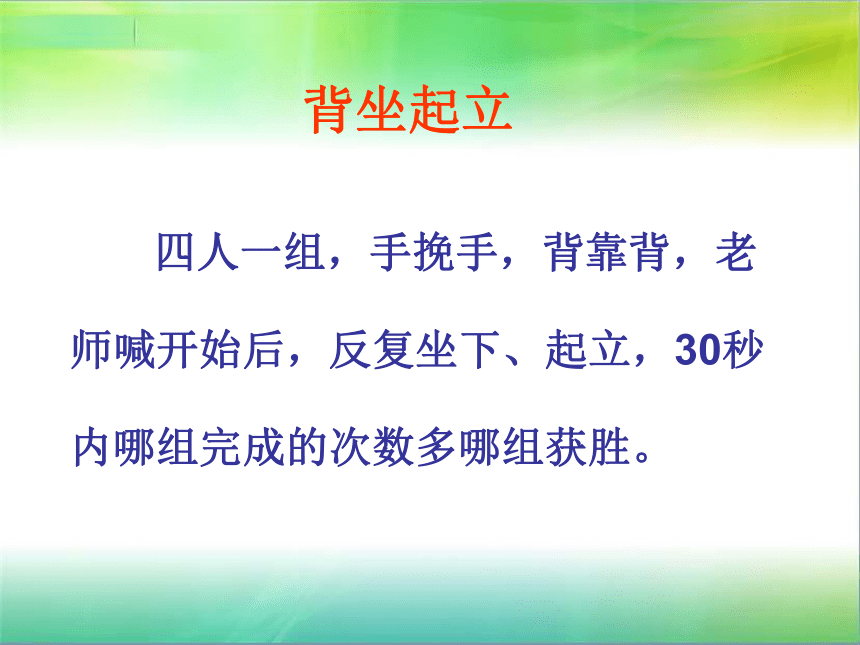 背坐起立

四人一组，手挽手，背靠背，老师喊开始后，反复坐下、起立，30秒内哪组完成的次数多哪组获胜。